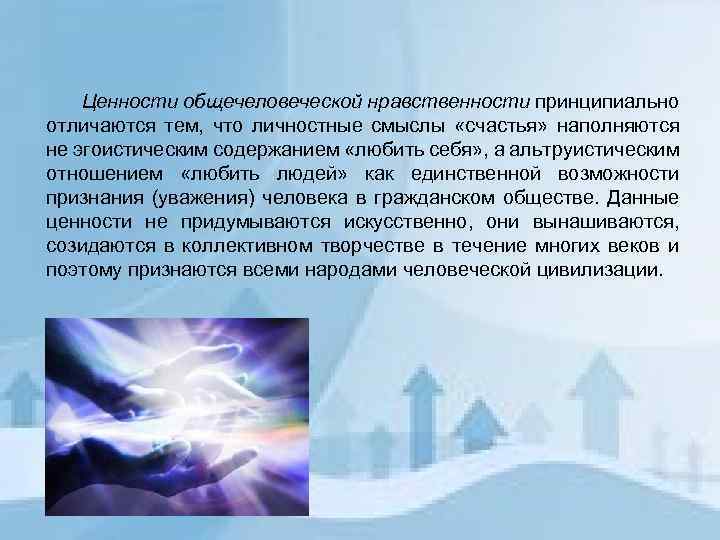 Ценности общечеловеческой нравственности принципиально отличаются тем, что личностные смыслы «счастья» наполняются не эгоистическим содержанием «любить себя», а альтруистическим отношением «любить людей» как единственной возможности признания (уважения) человека в гражданском обществе. Данные ценности не придумываются искусственно, они вынашиваются, созидаются в коллективном творчестве в течение многих веков и поэтому признаются всеми народами человеческой цивилизации.